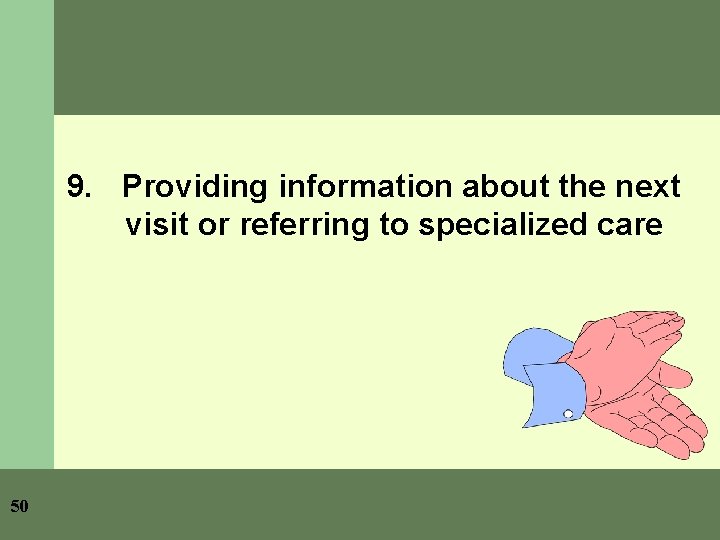 9. Providing information about the next visit or referring to specialized care

50